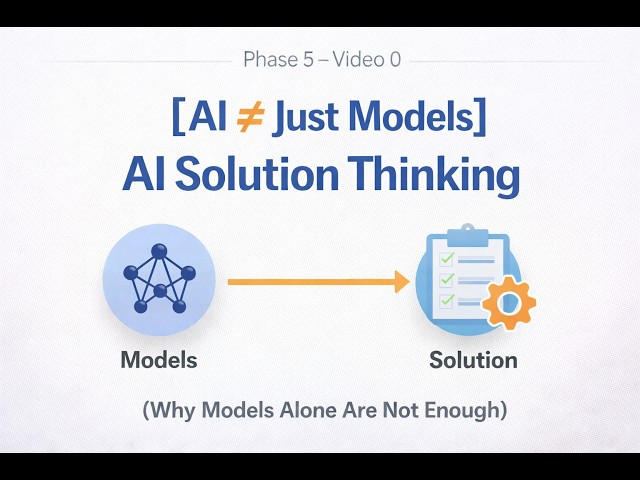 Phase 5 – Video 0

[AI $\neq$ Just Models]
AI Solution Thinking

Models

Solution

(Why Models Alone Are Not Enough)